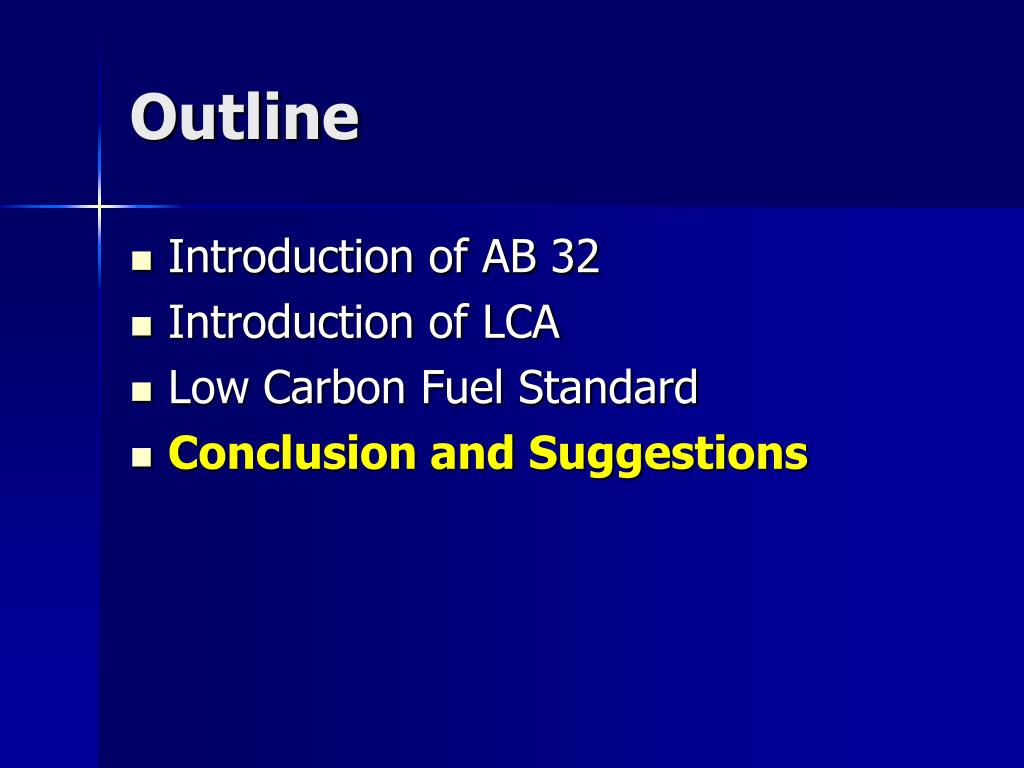 Outline

- Introduction of AB 32
- Introduction of LCA
- Low Carbon Fuel Standard
- Conclusion and Suggestions